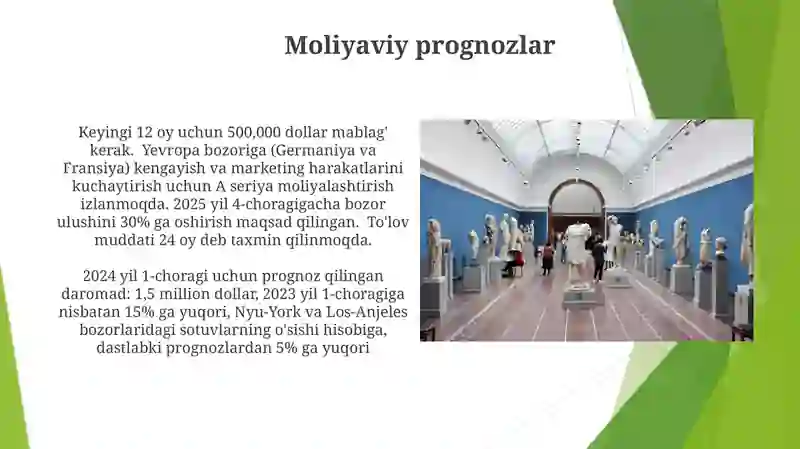 Moliyaviy prognozlar

Keyingi 12 oy uchun 500,000 dollar mablag' kerak. Yevropa bozoriga (Germaniya va Fransiya) kengayish va marketing harakatlarini kuchaytirish uchun A seriya moliyalashtirish izlanmoqda. 2025 yil 4-choragigacha bozor ulushini 30% ga oshirish maqsad qilingan. To'lov muddati 24 oy deb taxmin qilinmoqda.

2024 yil 1-choragi uchun prognoz qilingan daromad: 1,5 million dollar, 2023 yil 1-choragiga nisbatan 15% ga yuqori, Nyu-York va Los-Anjeles bozorlaridagi sotuvlarning o'sishi hisobiga, dastlabki prognozlardan 5% ga yuqori